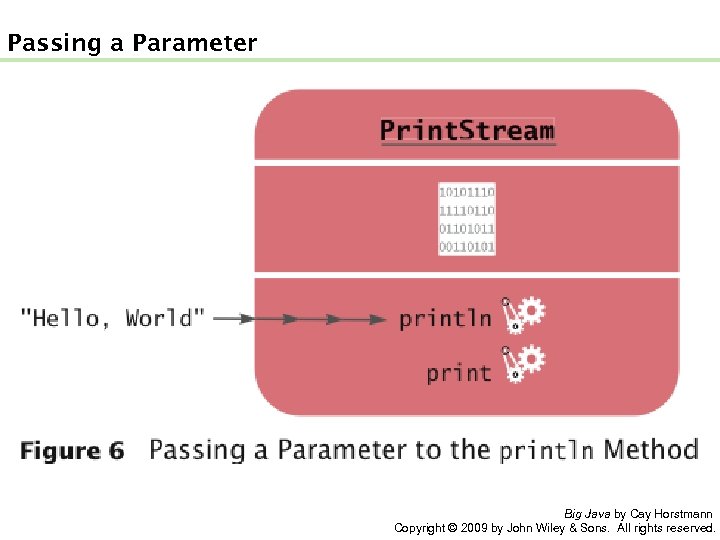 Passing a Parameter

PrintStream

10101110
11110110
01101011
00110101

"Hello, World"

println

print

Figure 6 Passing a Parameter to the println Method

Big Java by Cay Horstmann
Copyright © 2009 by John Wiley & Sons. All rights reserved.